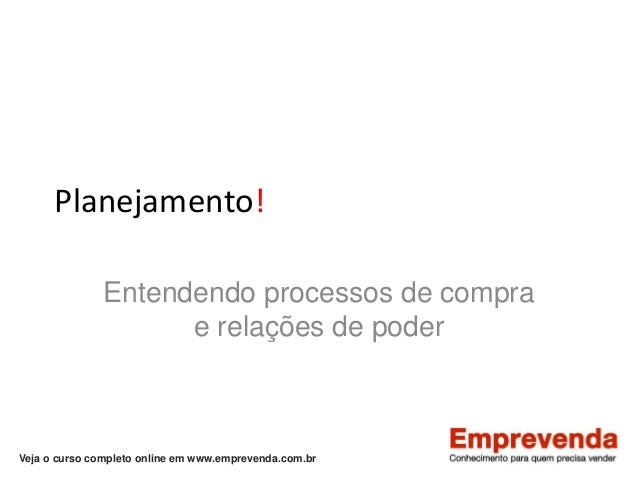 Planejamento!

Entendendo processos de compra e relações de poder

Veja o curso completo online em www.emprevenda.com.br

Emprevenda
Conhecimento para quem precisa vender